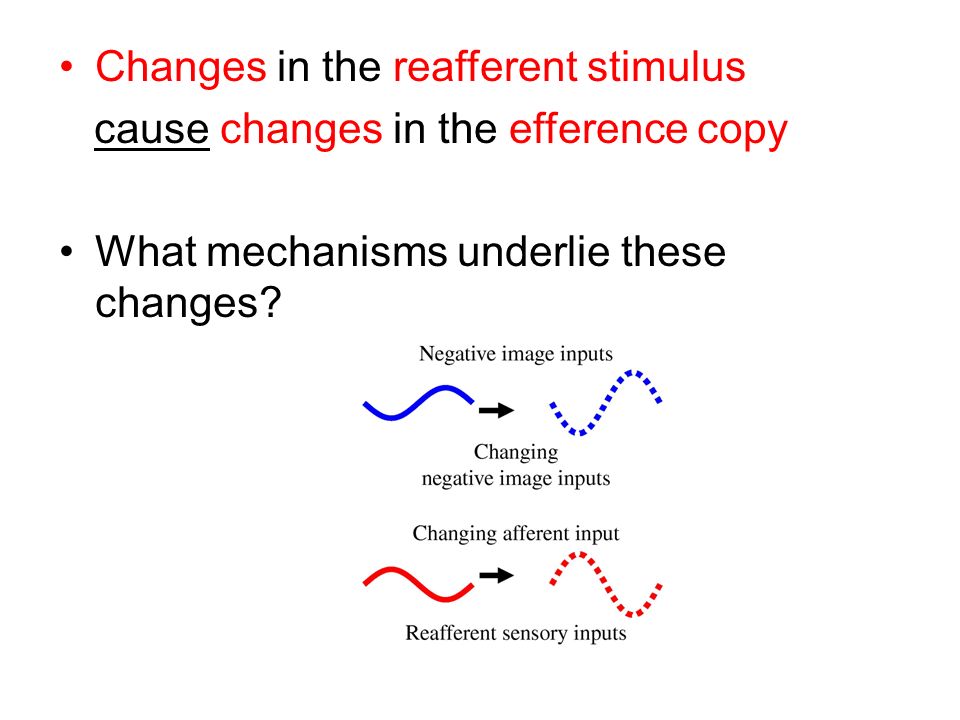 • Changes in the reafferent stimulus cause changes in the efference copy

• What mechanisms underlie these changes?

Negative image inputs

Changing negative image inputs

Changing afferent input

Reafferent sensory inputs